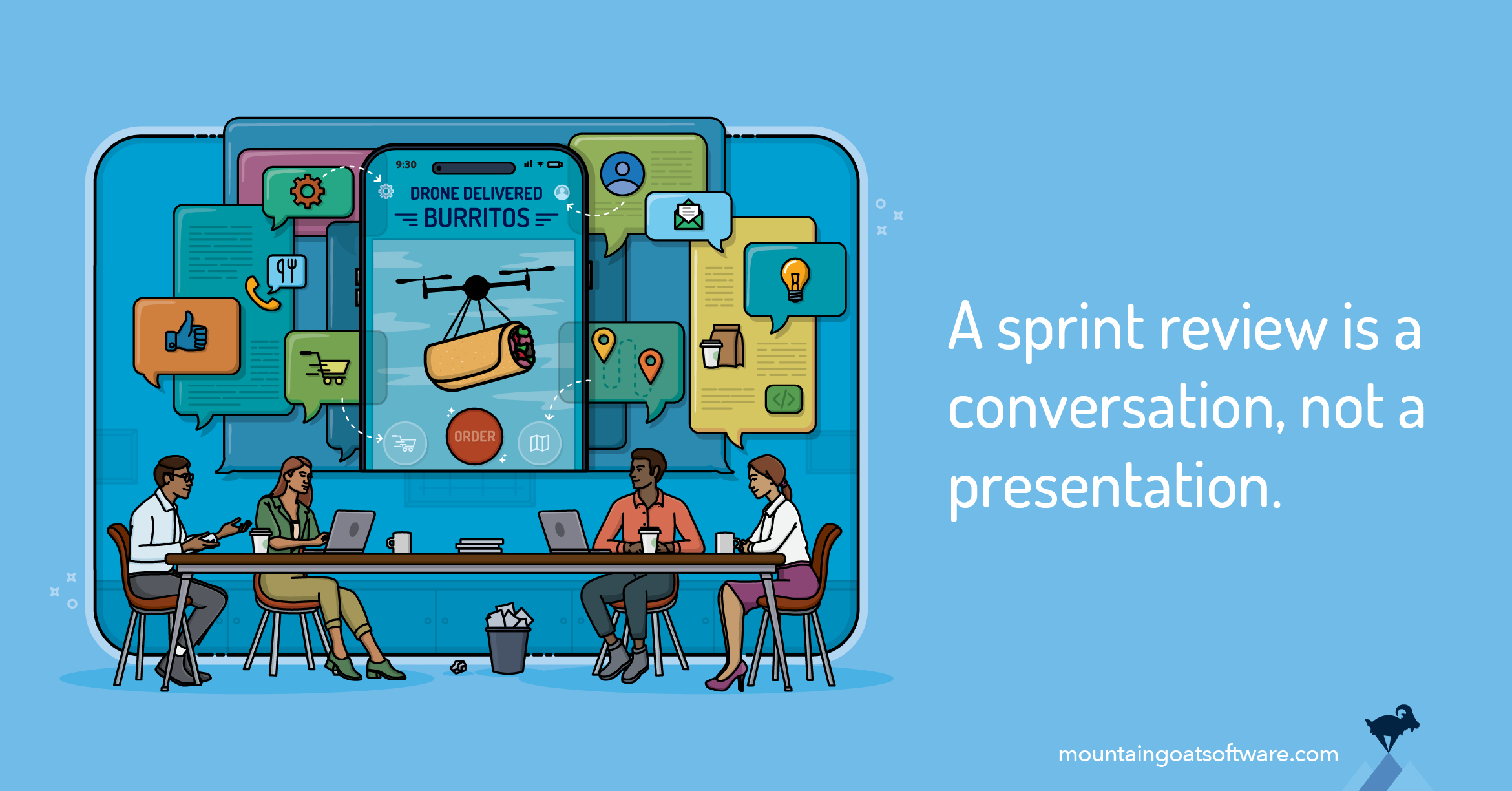 9:30

DRONE DELIVERED
BURRITOS

ORDER

A sprint review is a conversation, not a presentation.

mountaingoatsoftware.com